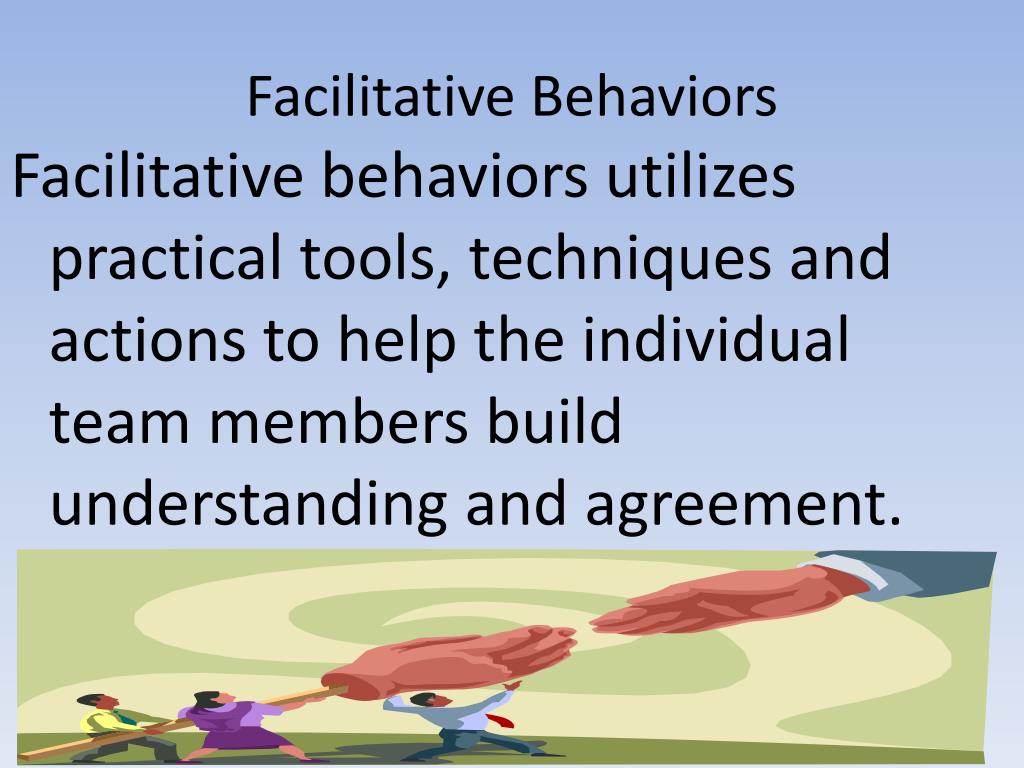 Facilitative Behaviors

Facilitative behaviors utilizes practical tools, techniques and actions to help the individual team members build understanding and agreement.